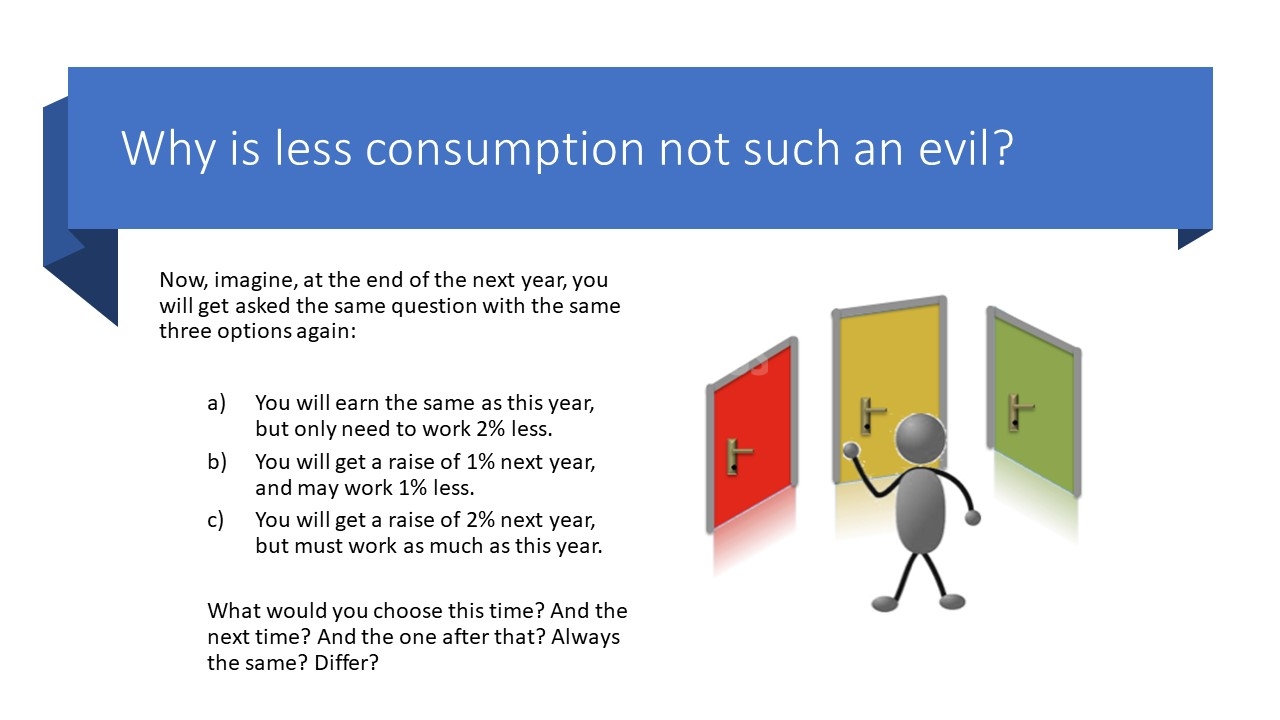 Why is less consumption not such an evil?

Now, imagine, at the end of the next year, you will get asked the same question with the same three options again:

a) You will earn the same as this year, but only need to work 2% less.
b) You will get a raise of 1% next year, and may work 1% less.
c) You will get a raise of 2% next year, but must work as much as this year.

What would you choose this time? And the next time? And the one after that? Always the same? Differ?